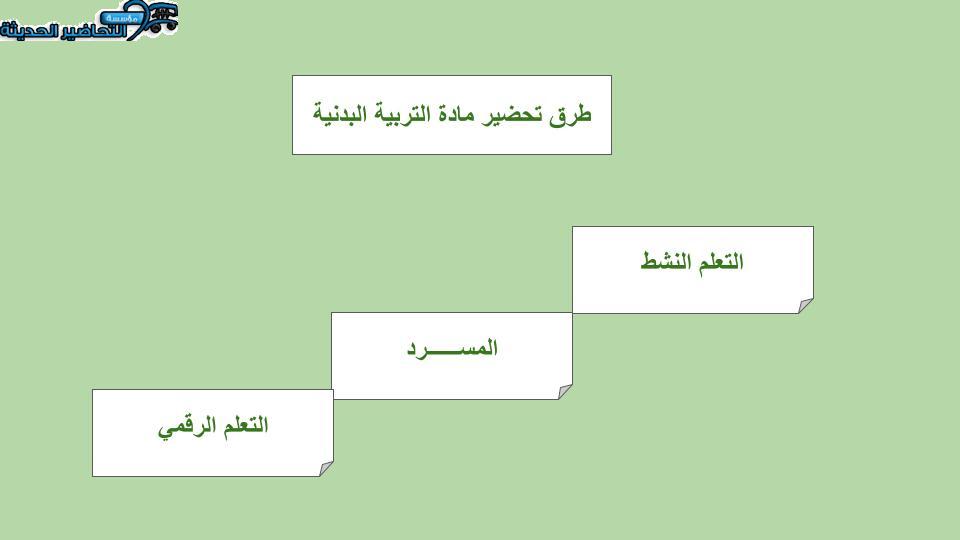 مؤسسة التحاضير الحديثة

طرق تحضير مادة التربية البدنية

التعلم النشط

المســـــرد

التعلم الرقمي